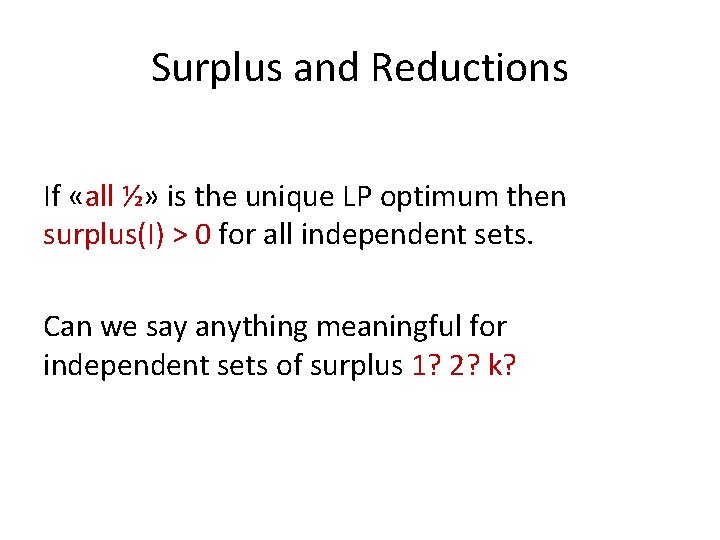 Surplus and Reductions

If «all ½» is the unique LP optimum then surplus(I) > 0 for all independent sets.

Can we say anything meaningful for independent sets of surplus 1? 2? k?